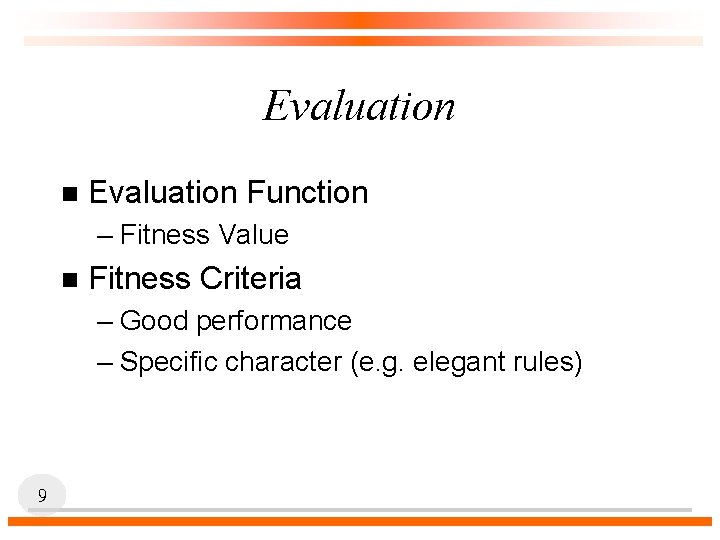 Evaluation

■ Evaluation Function
– Fitness Value
■ Fitness Criteria
– Good performance
– Specific character (e.g. elegant rules)

9